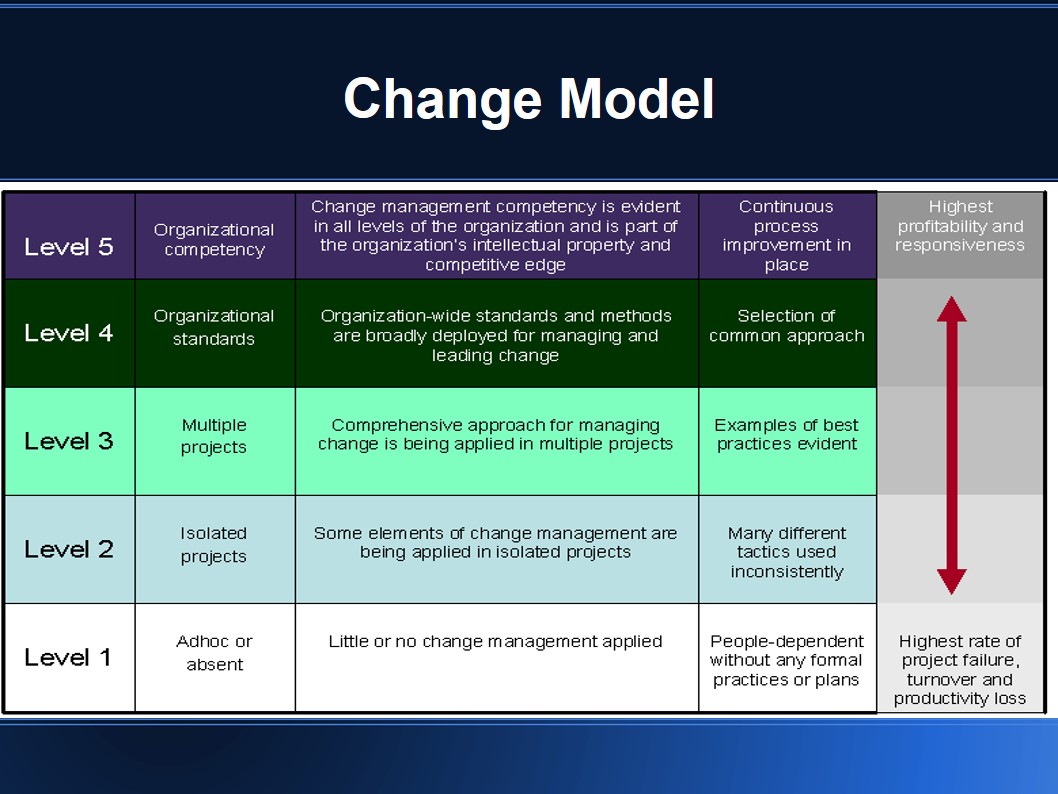 Change Model

| Level 5 | Organizational competency | Change management competency is evident in all levels of the organization and is part of the organization's intellectual property and competitive edge | Continuous process improvement in place | Highest profitability and responsiveness |
|---|---|---|---|---|
| Level 4 | Organizational standards | Organization-wide standards and methods are broadly deployed for managing and leading change | Selection of common approach | |
| Level 3 | Multiple projects | Comprehensive approach for managing change is being applied in multiple projects | Examples of best practices evident | |
| Level 2 | Isolated projects | Some elements of change management are being applied in isolated projects | Many different tactics used inconsistently | |
| Level 1 | Adhoc or absent | Little or no change management applied | People-dependent without any formal practices or plans | Highest rate of project failure, turnover and productivity loss |